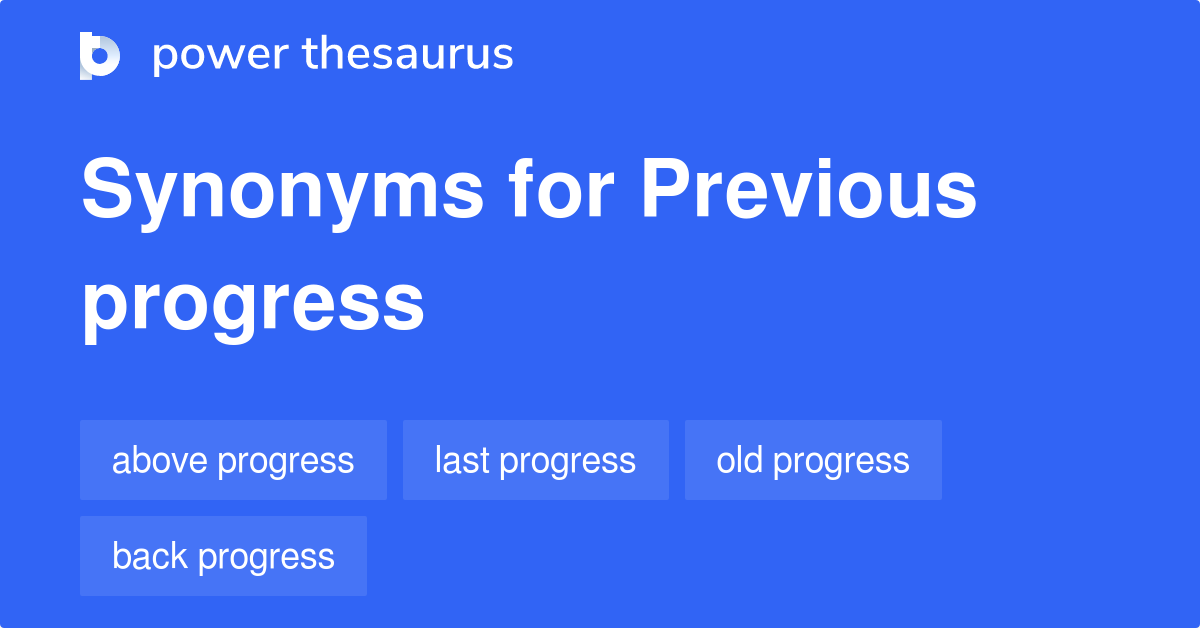 power thesaurus

Synonyms for Previous progress

above progress
last progress
old progress
back progress